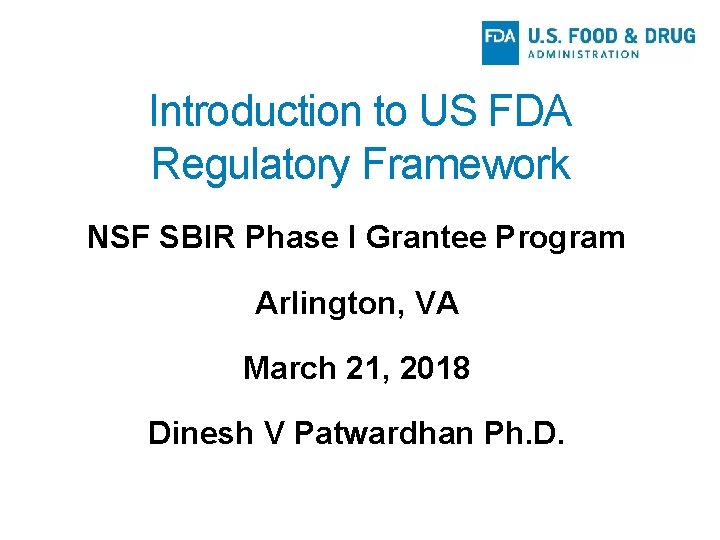 FDA U.S. FOOD & DRUG ADMINISTRATION

Introduction to US FDA Regulatory Framework

NSF SBIR Phase I Grantee Program

Arlington, VA

March 21, 2018

Dinesh V Patwardhan Ph.D.